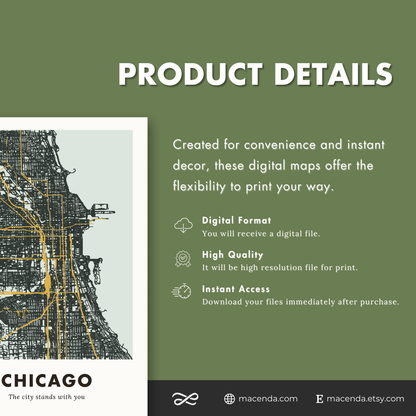 PRODUCT DETAILS

Created for convenience and instant decor, these digital maps offer the flexibility to print your way.

Digital Format
You will receive a digital file.

High Quality
It will be high resolution file for print.

Instant Access
Download your files immediately after purchase.

CHICAGO
The city stands with you

macenda.com
E macenda.etsy.com